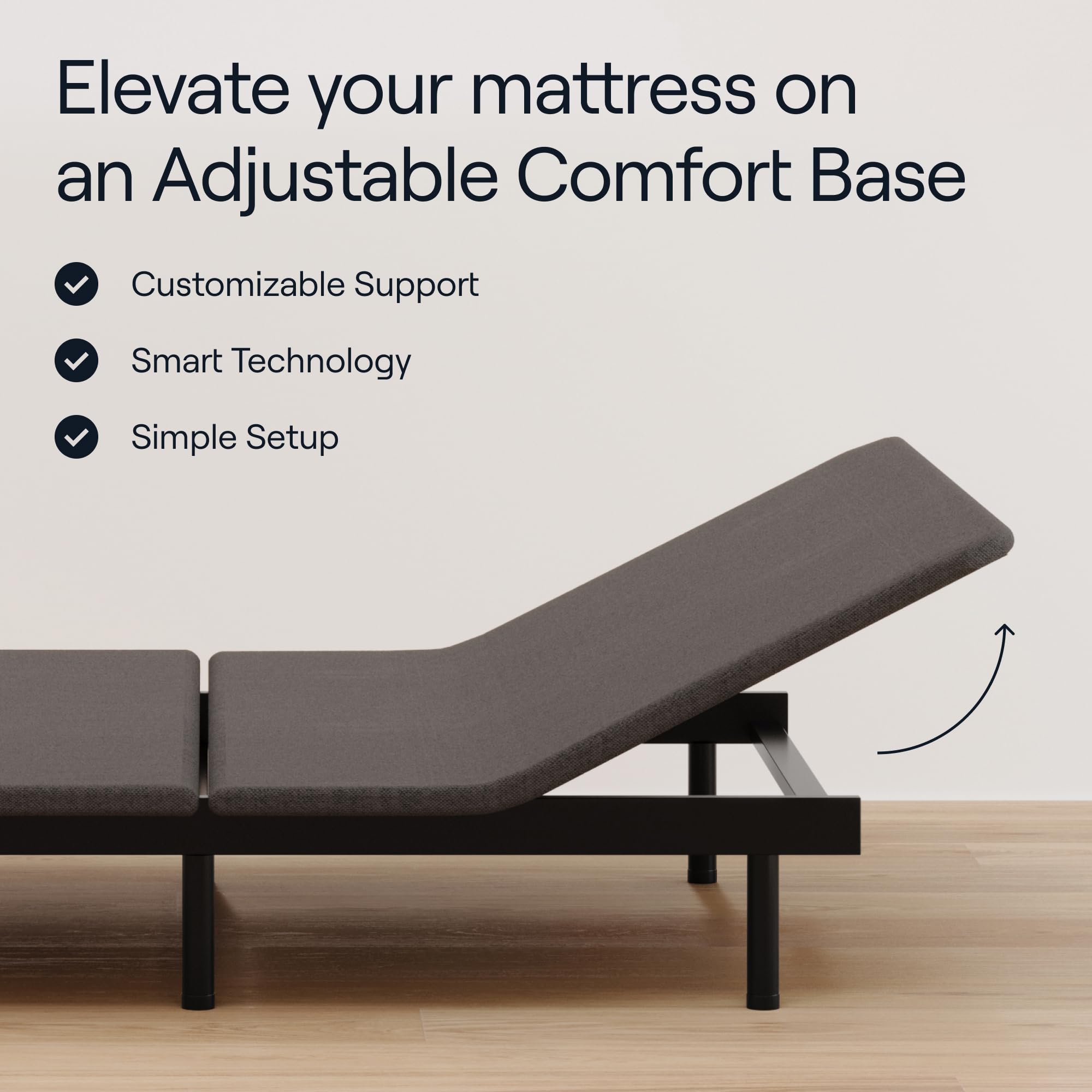 Elevate your mattress on an Adjustable Comfort Base

Customizable Support

Smart Technology

Simple Setup